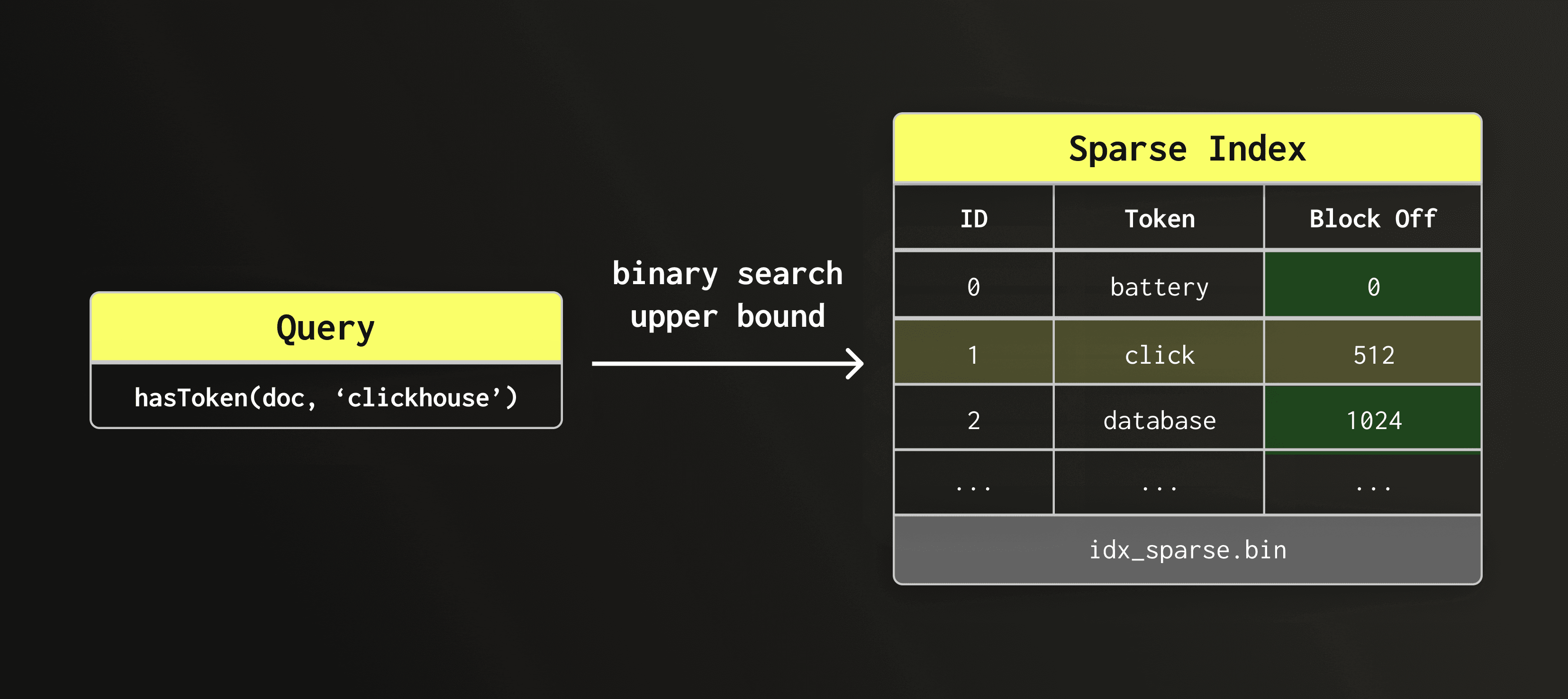 Query

hasToken(doc, ‘clickhouse’)

binary search
upper bound

Sparse Index

| ID | Token | Block Off |
|---|---|---|
| 0 | battery | 0 |
| 1 | click | 512 |
| 2 | database | 1024 |
| ... | ... | ... |

idx_sparse.bin